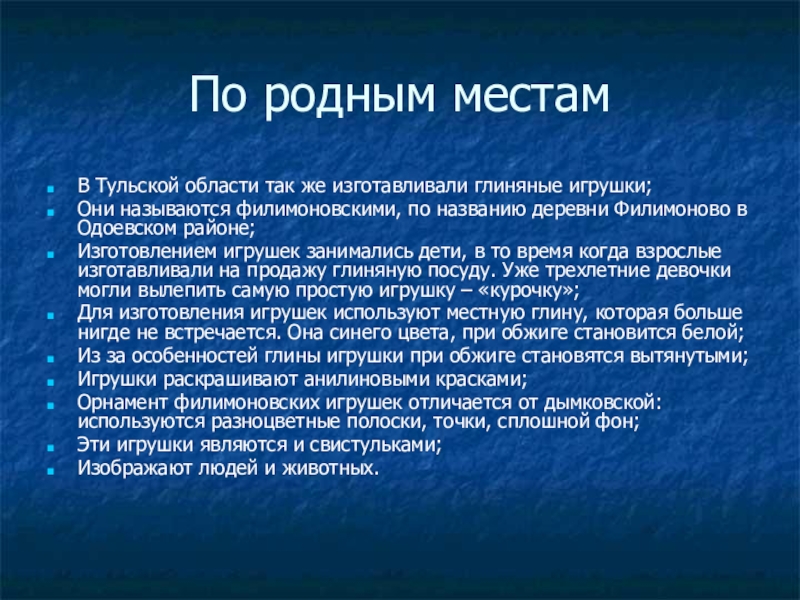 По родным местам

- В Тульской области так же изготавливали глиняные игрушки;
- Они называются филимоновскими, по названию деревни Филимоново в Одоевском районе;
- Изготовлением игрушек занимались дети, в то время когда взрослые изготавливали на продажу глиняную посуду. Уже трехлетние девочки могли вылепить самую простую игрушку – «курочку»;
- Для изготовления игрушек используют местную глину, которая больше нигде не встречается. Она синего цвета, при обжиге становится белой;
- Из за особенностей глины игрушки при обжиге становятся вытянутыми;
- Игрушки раскрашивают анилиновыми красками;
- Орнамент филимоновских игрушек отличается от дымковской: используются разноцветные полоски, точки, сплошной фон;
- Эти игрушки являются и свистульками;
- Изображают людей и животных.